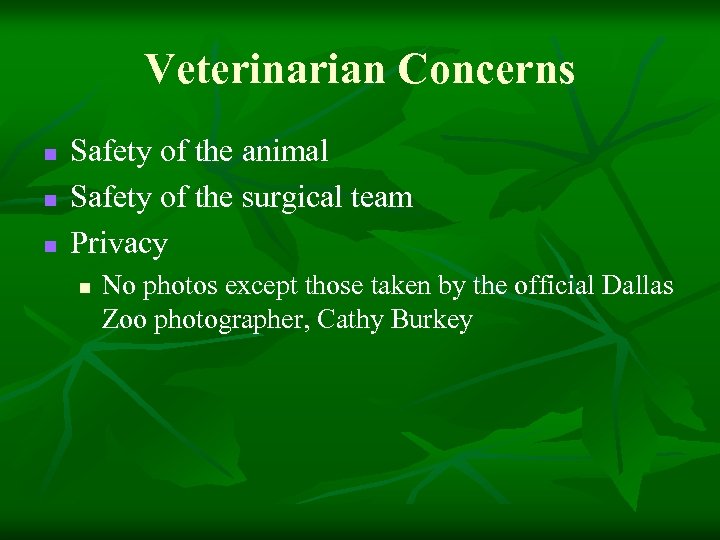 Veterinarian Concerns

- Safety of the animal
- Safety of the surgical team
- Privacy
  - No photos except those taken by the official Dallas Zoo photographer, Cathy Burkey